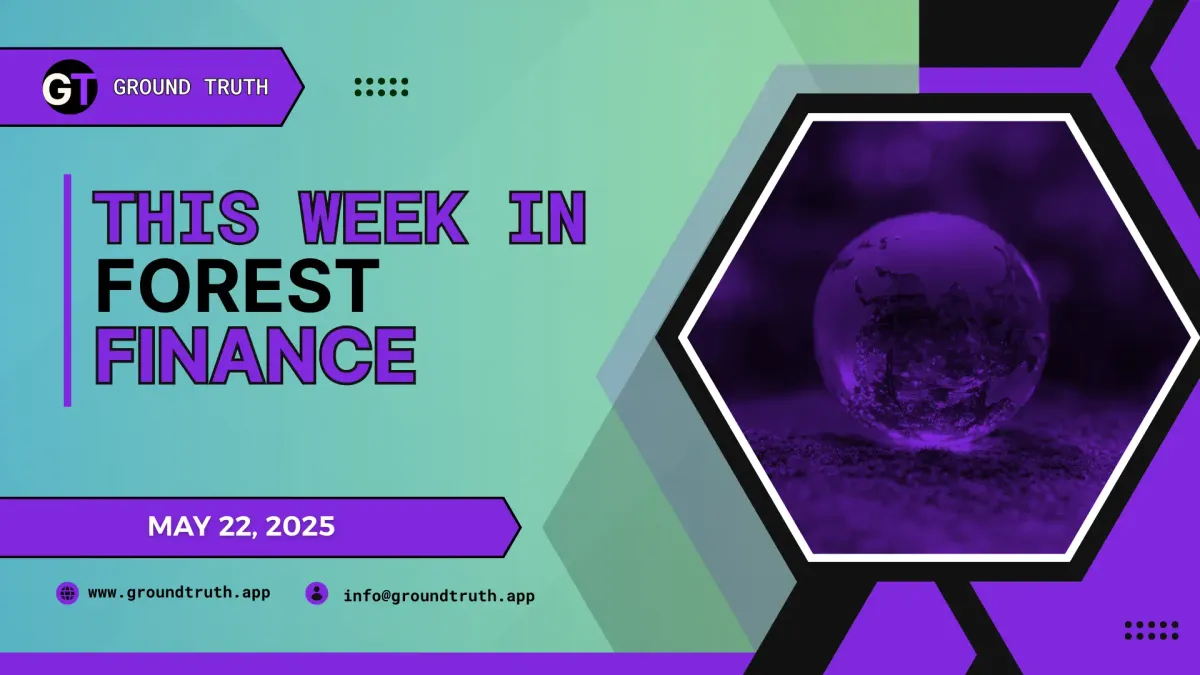 GT GROUND TRUTH

THIS WEEK IN
FOREST
FINANCE

MAY 22, 2025

www.groundtruth.app

info@groundtruth.app